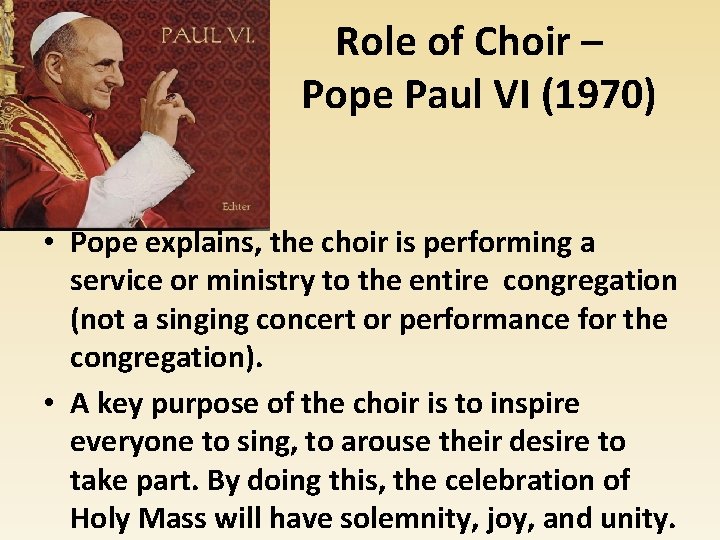 PAUL VI.

Echter

Role of Choir – Pope Paul VI (1970)

• Pope explains, the choir is performing a service or ministry to the entire congregation (not a singing concert or performance for the congregation).

• A key purpose of the choir is to inspire everyone to sing, to arouse their desire to take part. By doing this, the celebration of Holy Mass will have solemnity, joy, and unity.